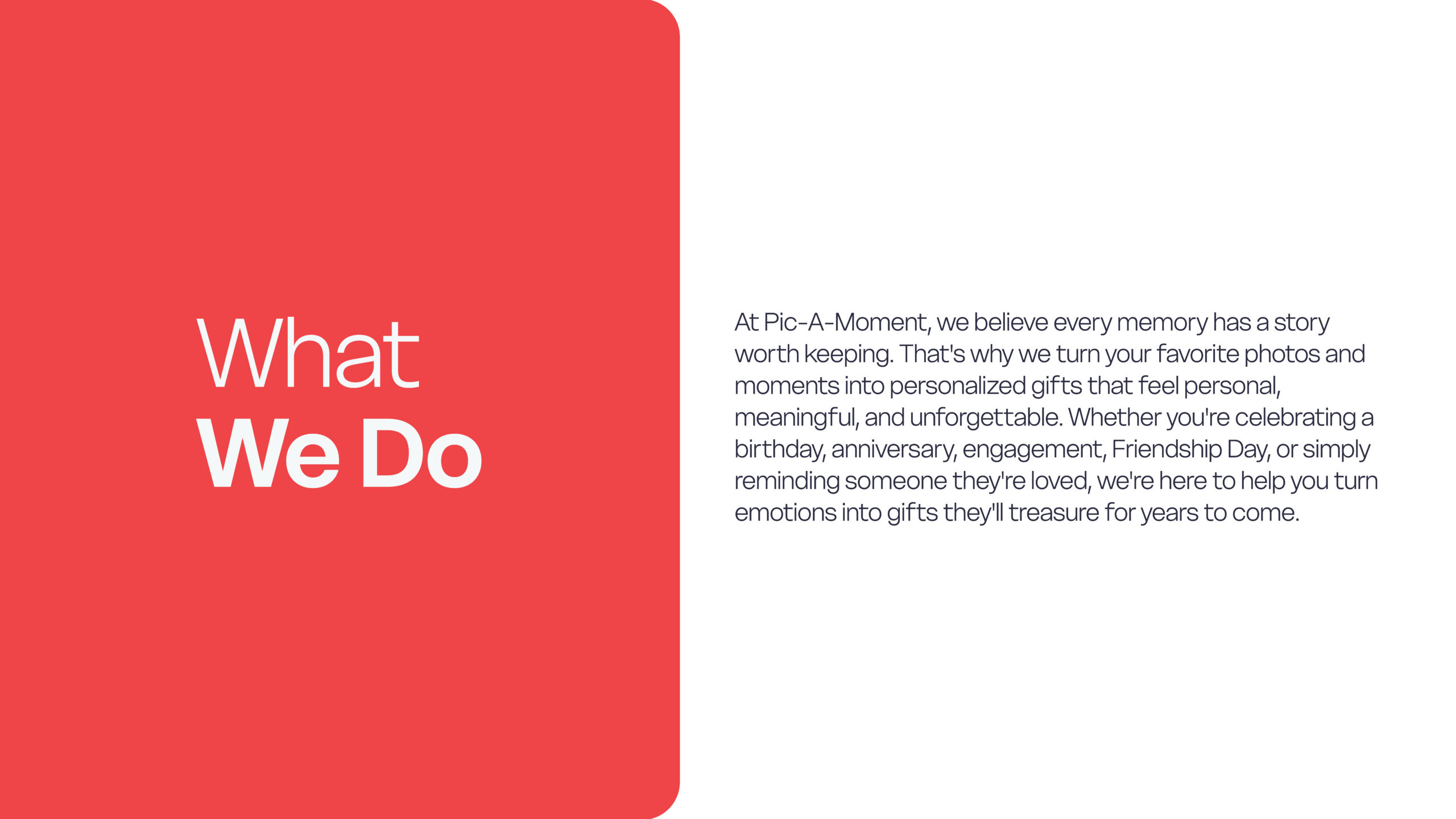 What
We Do

At Pic-A-Moment, we believe every memory has a story worth keeping. That's why we turn your favorite photos and moments into personalized gifts that feel personal, meaningful, and unforgettable. Whether you're celebrating a birthday, anniversary, engagement, Friendship Day, or simply reminding someone they're loved, we're here to help you turn emotions into gifts they'll treasure for years to come.